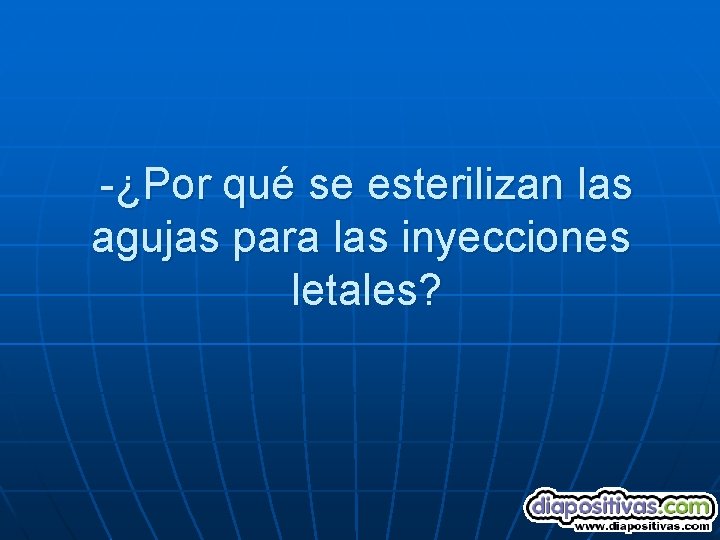 -¿Por qué se esterilizan las agujas para las inyecciones letales?

diapositivas.com
www.diapositivas.com